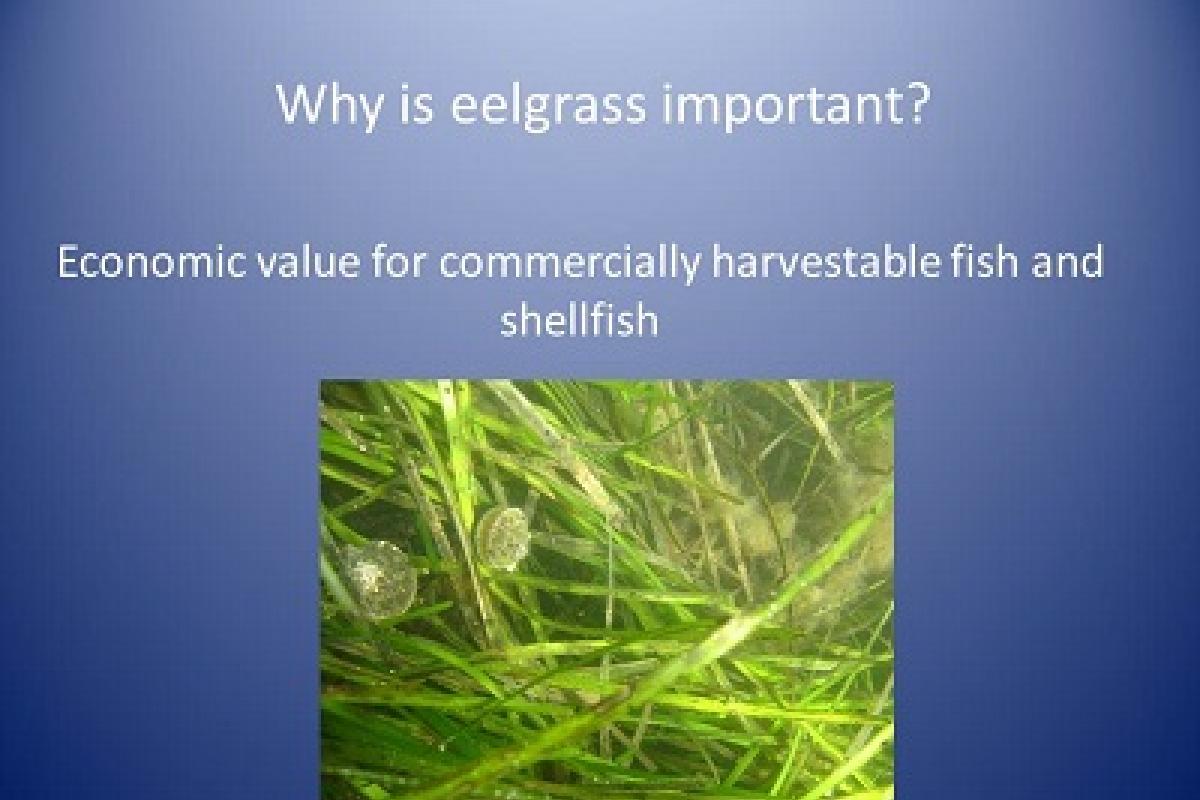 Why is eelgrass important?

Economic value for commercially harvestable fish and shellfish